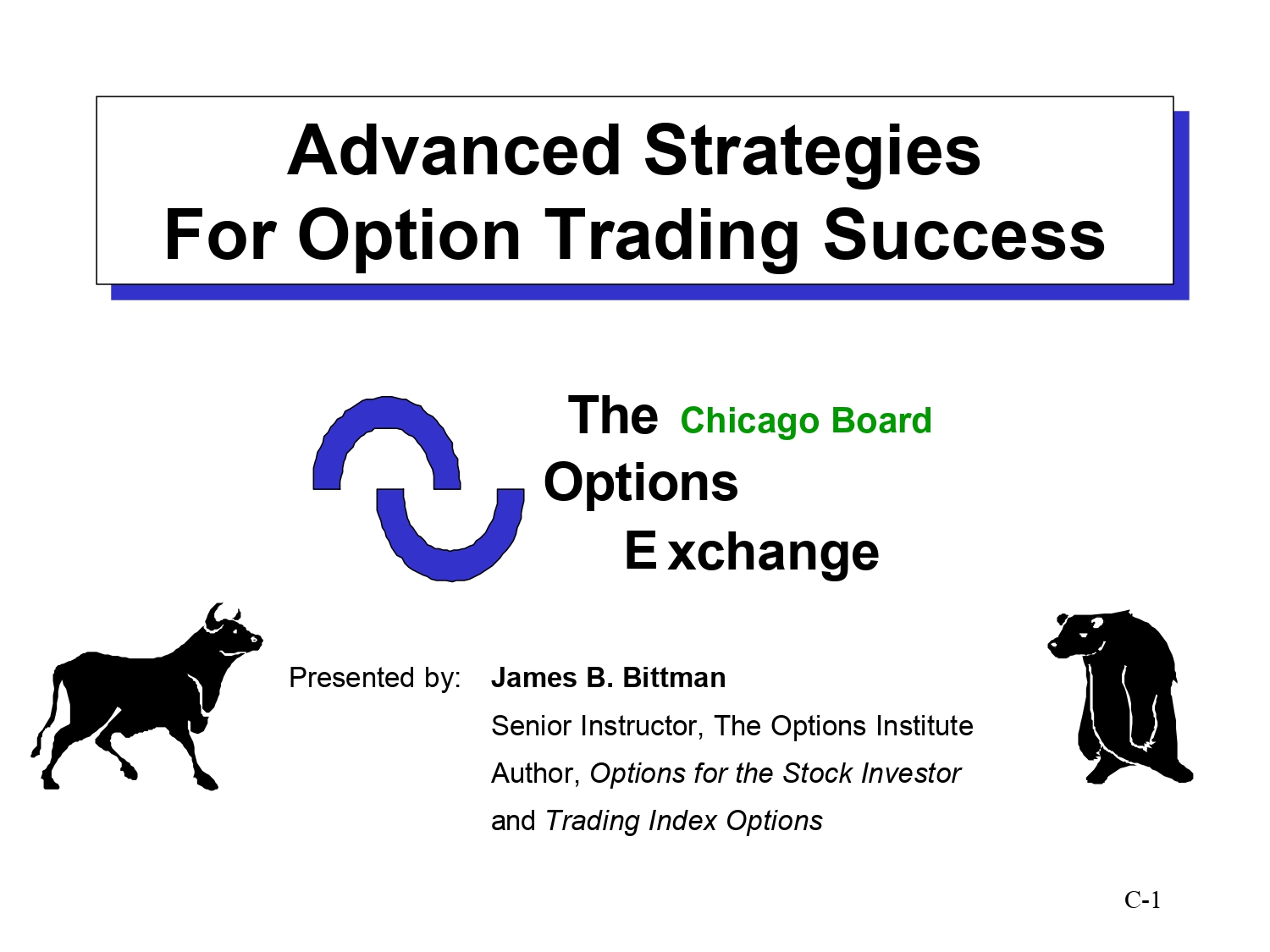 Advanced Strategies
For Option Trading Success

The Chicago Board
Options
Exchange

Presented by: James B. Bittman
Senior Instructor, The Options Institute
Author, Options for the Stock Investor
and Trading Index Options

C-1